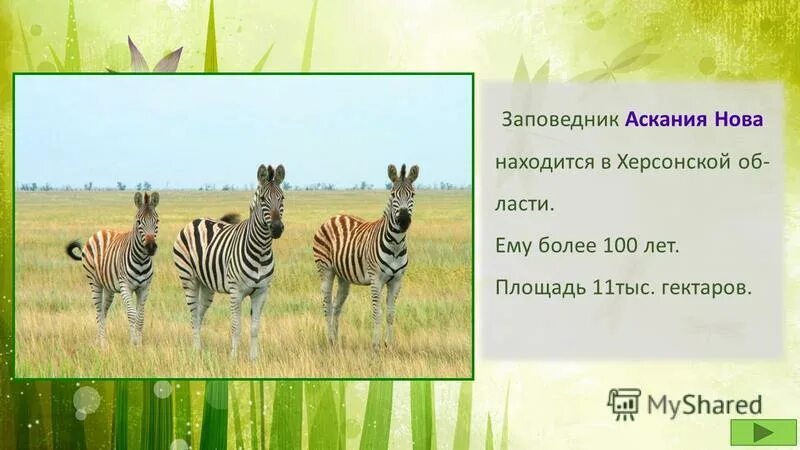 Заповедник Аскания Нова находится в Херсонской области.

Ему более 100 лет.

Площадь 11тыс. гектаров.

MyShared